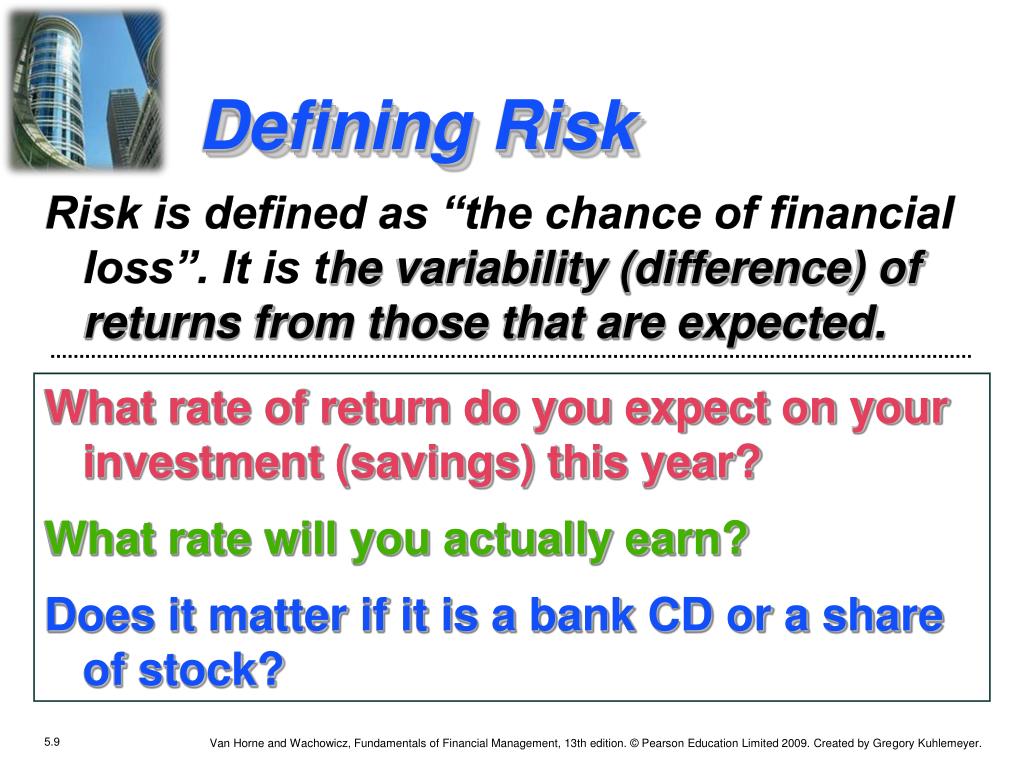 Defining Risk

Risk is defined as “the chance of financial loss”. It is the variability (difference) of returns from those that are expected.

What rate of return do you expect on your investment (savings) this year?

What rate will you actually earn?

Does it matter if it is a bank CD or a share of stock?

5.9

Van Horne and Wachowicz, Fundamentals of Financial Management, 13th edition. © Pearson Education Limited 2009. Created by Gregory Kuhlemeyer.